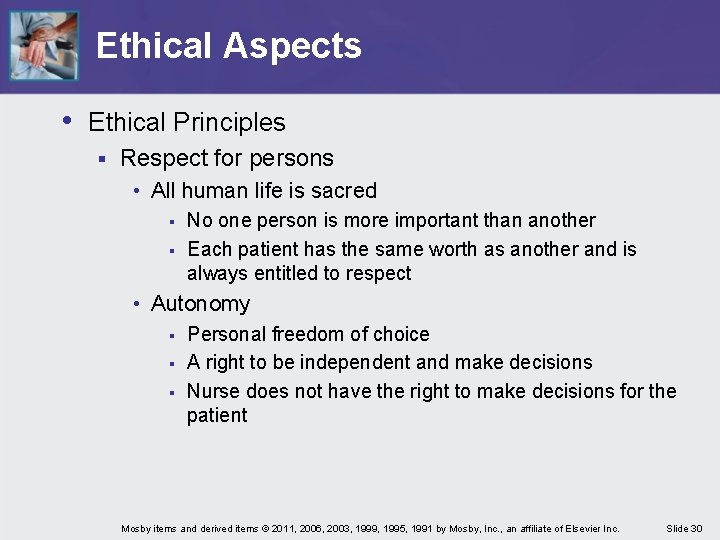 Ethical Aspects

• Ethical Principles
  ▪ Respect for persons
    • All human life is sacred
      ▪ No one person is more important than another
      ▪ Each patient has the same worth as another and is always entitled to respect
    • Autonomy
      ▪ Personal freedom of choice
      ▪ A right to be independent and make decisions
      ▪ Nurse does not have the right to make decisions for the patient

Mosby items and derived items © 2011, 2006, 2003, 1999, 1995, 1991 by Mosby, Inc., an affiliate of Elsevier Inc.
Slide 30